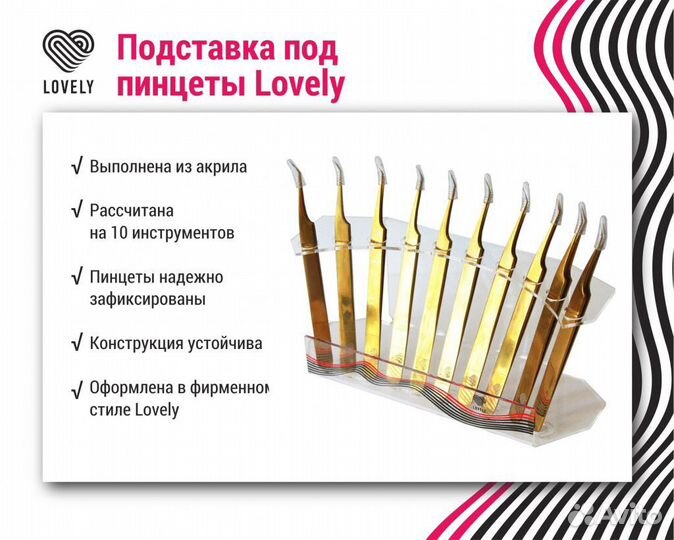 LOVELY

Подставка под пинцеты Lovely

√ Выполнена из акрила

√ Рассчитана на 10 инструментов

√ Пинцеты надежно зафиксированы

√ Конструкция устойчива

√ Оформлена в фирменном стиле Lovely

LOVELY

Avito